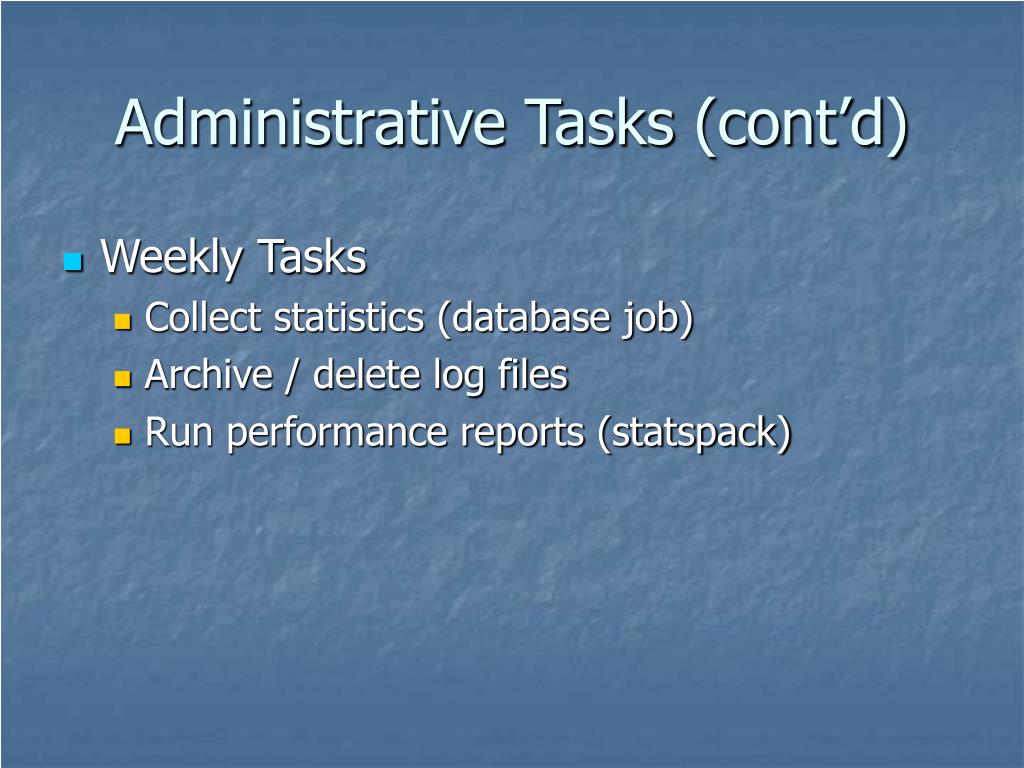 Administrative Tasks (cont’d)

Weekly Tasks
Collect statistics (database job)
Archive / delete log files
Run performance reports (statspack)